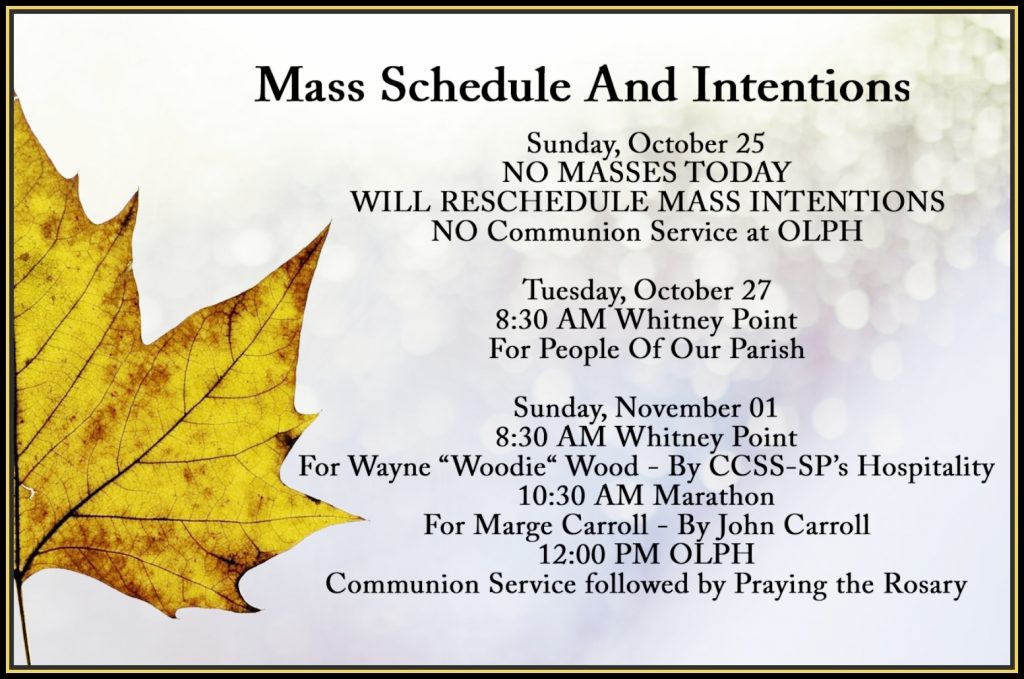 Mass Schedule And Intentions

Sunday, October 25
NO MASSES TODAY
WILL RESCHEDULE MASS INTENTIONS
NO Communion Service at OLPH

Tuesday, October 27
8:30 AM Whitney Point
For People Of Our Parish

Sunday, November 01
8:30 AM Whitney Point
For Wayne “Woodie“ Wood - By CCSS-SP’s Hospitality
10:30 AM Marathon
For Marge Carroll - By John Carroll
12:00 PM OLPH
Communion Service followed by Praying the Rosary